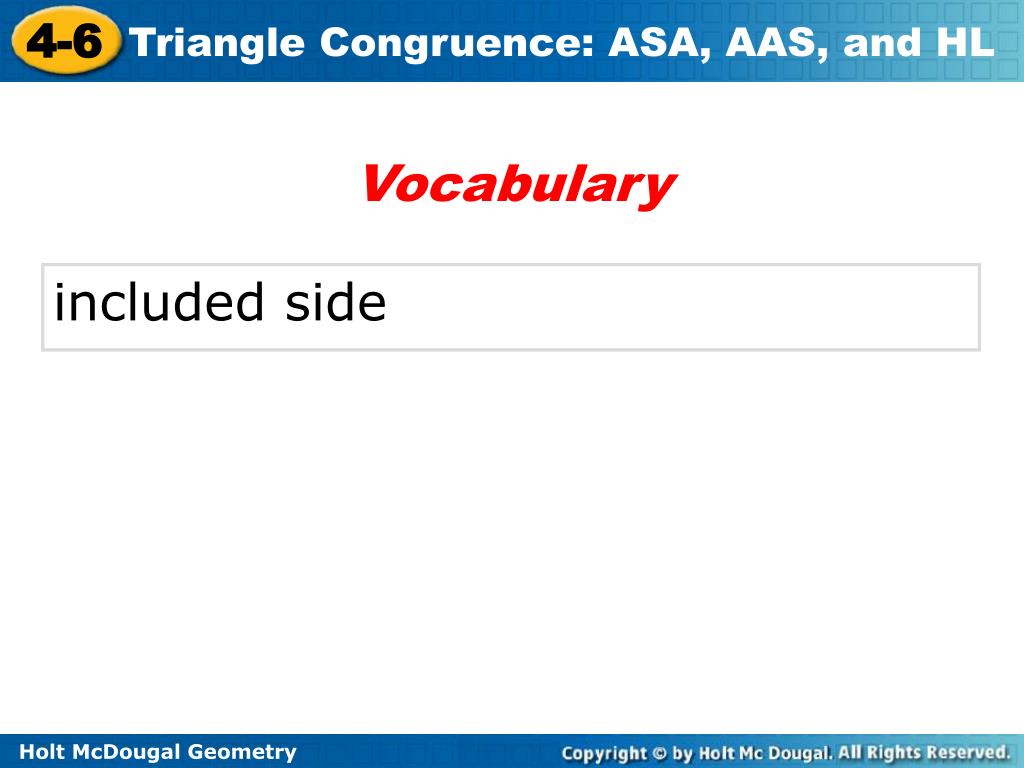 4-6 Triangle Congruence: ASA, AAS, and HL

Vocabulary

included side

Holt McDougal Geometry

Copyright © by Holt Mc Dougal. All Rights Reserved.